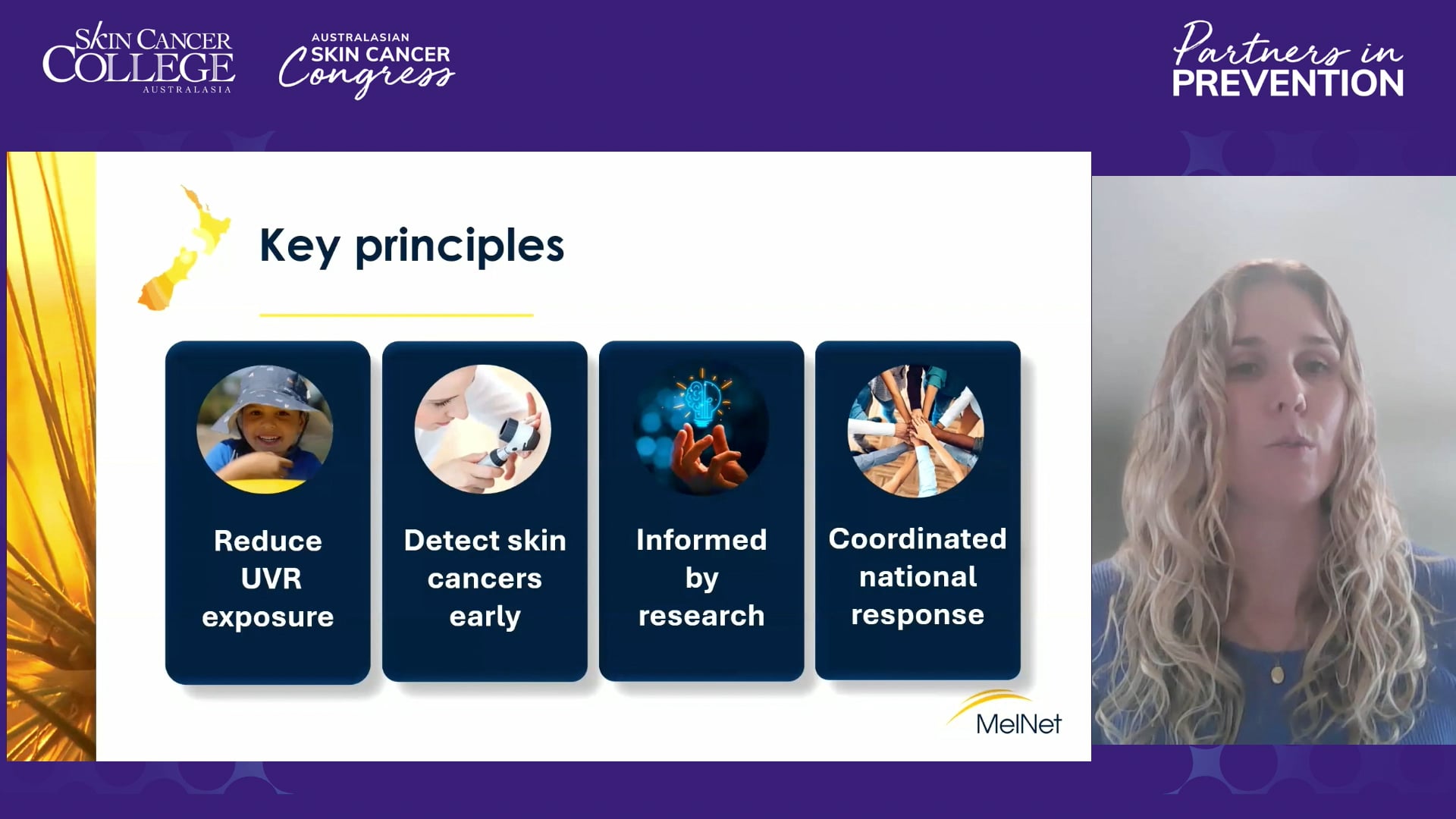 SKIN CANCER COLLEGE AUSTRALASIA

AUSTRALASIAN SKIN CANCER Congress

Partners in PREVENTION

Key principles

Reduce UVR exposure

Detect skin cancers early

Informed by research

Coordinated national response

MelNet